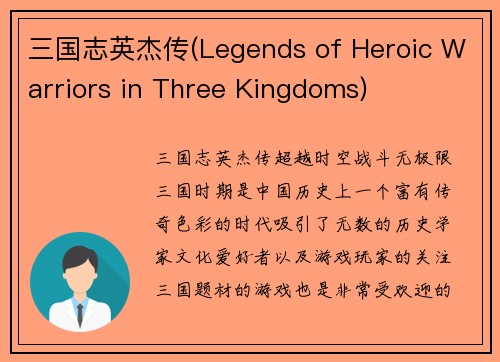 三国志英杰传(Legends of Heroic Warriors in Three Kingdoms)

三国志英杰传超越时空战斗无极限三国时期是中国历史上一个富有传奇色彩的时代吸引了无数的历史学家文化爱好者以及游戏玩家的关注三国题材的游戏也是非常受欢迎的